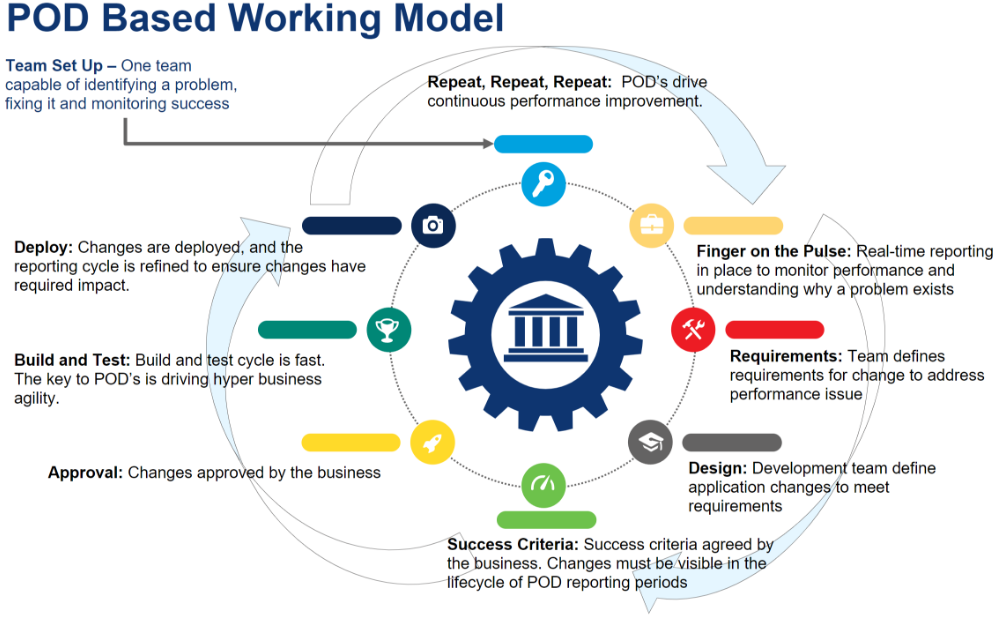 POD Based Working Model

Team Set Up – One team capable of identifying a problem, fixing it and monitoring success

Repeat, Repeat, Repeat: POD's drive continuous performance improvement.

Finger on the Pulse: Real-time reporting in place to monitor performance and understanding why a problem exists

Requirements: Team defines requirements for change to address performance issue

Design: Development team define application changes to meet requirements

Success Criteria: Success criteria agreed by the business. Changes must be visible in the lifecycle of POD reporting periods

Approval: Changes approved by the business

Build and Test: Build and test cycle is fast. The key to POD's is driving hyper business agility.

Deploy: Changes are deployed, and the reporting cycle is refined to ensure changes have required impact.